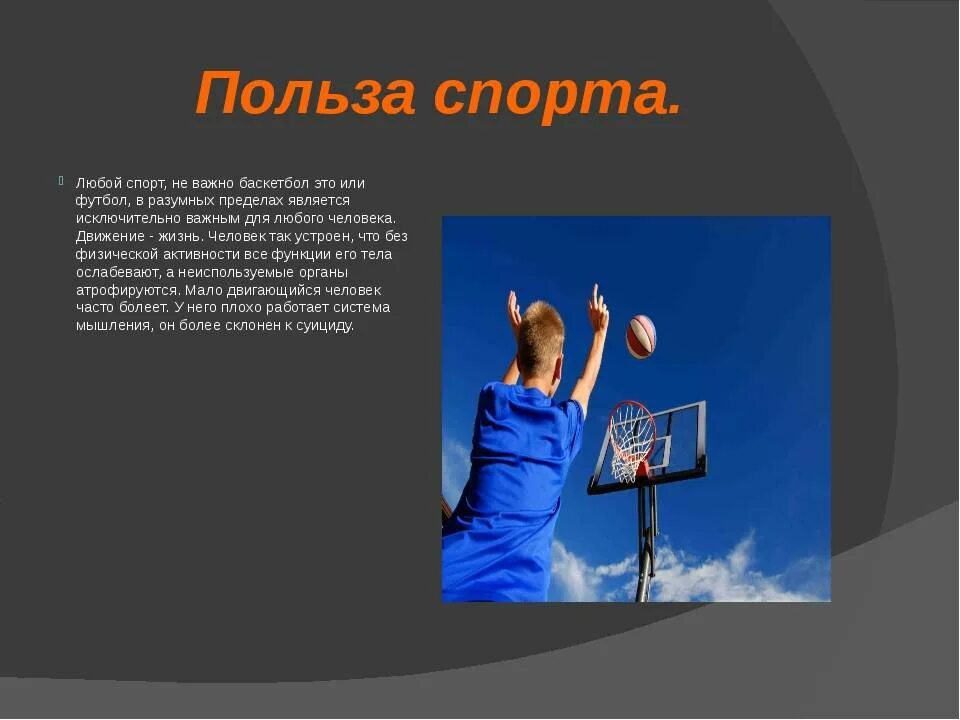 Польза спорта.

Любой спорт, не важно баскетбол это или футбол, в разумных пределах является исключительно важным для любого человека. Движение - жизнь. Человек так устроен, что без физической активности все функции его тела ослабевают, а неиспользуемые органы атрофируются. Мало двигающийся человек часто болеет. У него плохо работает система мышления, он более склонен к суициду.